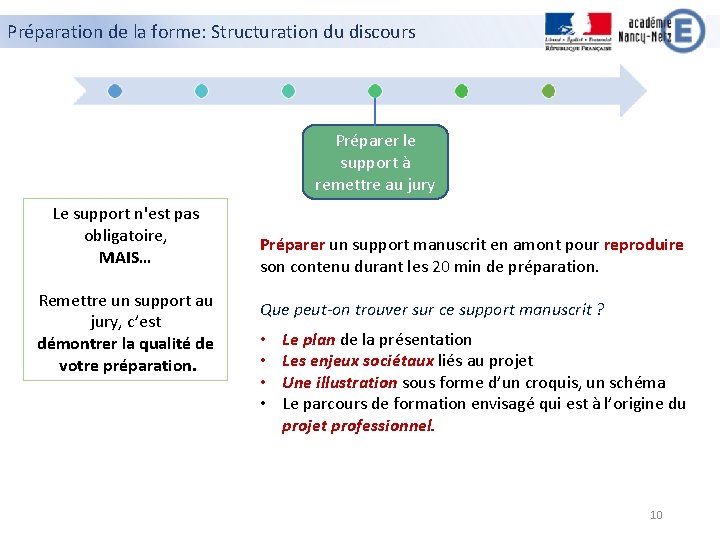 Préparation de la forme: Structuration du discours

Liberté • Égalité • Fraternité
RÉPUBLIQUE FRANÇAISE

académie
Nancy-Metz

Préparer le support à remettre au jury

Le support n'est pas obligatoire,
MAIS…

Remettre un support au jury, c'est démontrer la qualité de votre préparation.

Préparer un support manuscrit en amont pour reproduire son contenu durant les 20 min de préparation.

Que peut-on trouver sur ce support manuscrit ?

• Le plan de la présentation
• Les enjeux sociétaux liés au projet
• Une illustration sous forme d'un croquis, un schéma
• Le parcours de formation envisagé qui est à l'origine du projet professionnel.

10